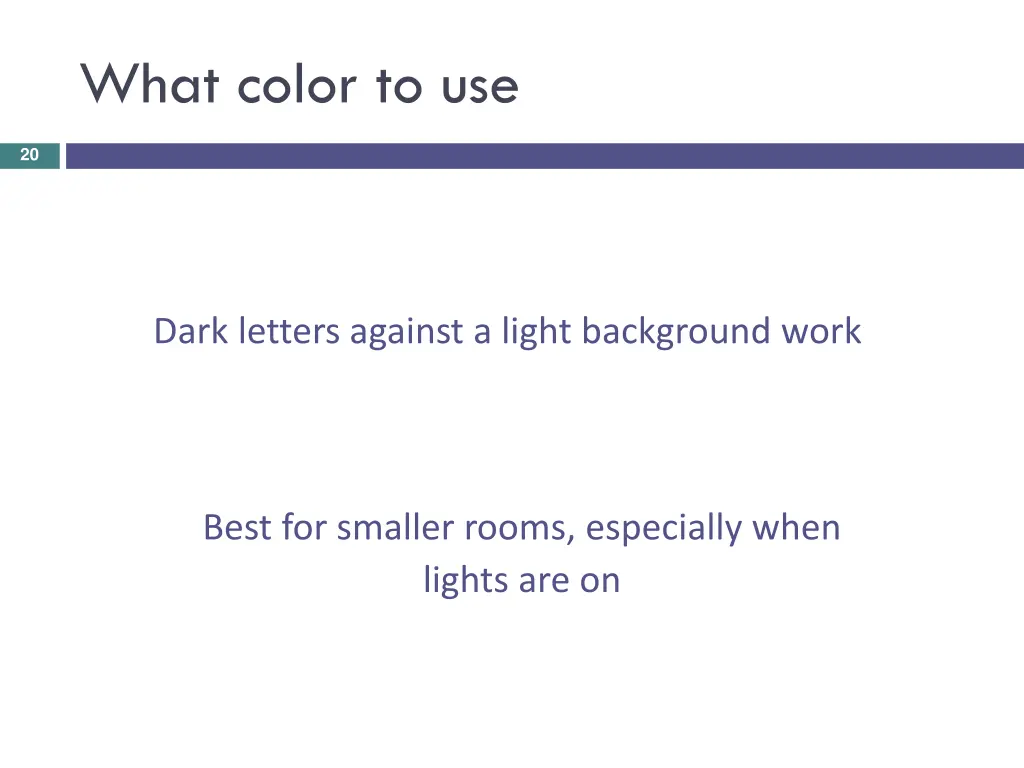 What color to use

20

Dark letters against a light background work

Best for smaller rooms, especially when lights are on